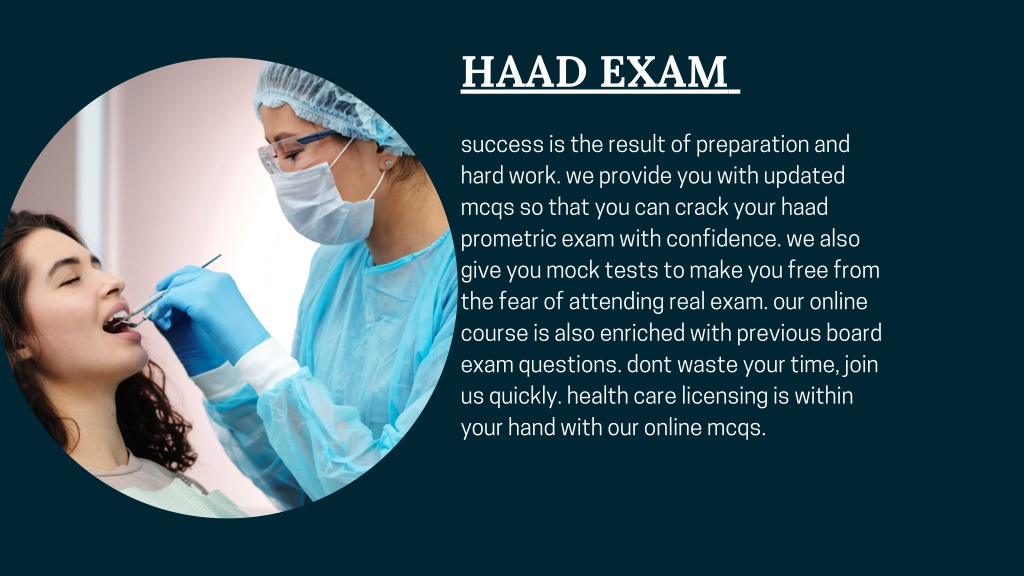 HAAD EXAM

success is the result of preparation and hard work. we provide you with updated mcqs so that you can crack your haad prometric exam with confidence. we also give you mock tests to make you free from the fear of attending real exam. our online course is also enriched with previous board exam questions. dont waste your time, join us quickly. health care licensing is within your hand with our online mcqs.